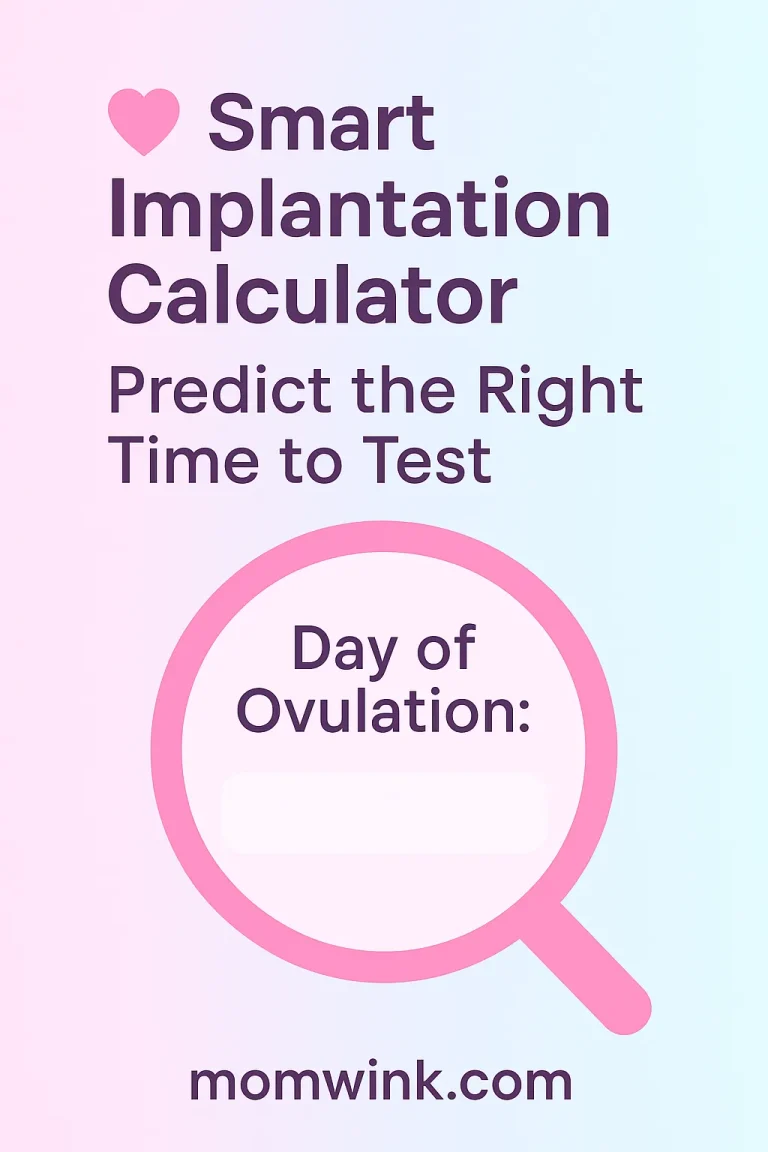 Smart Implantation Calculator

Predict the Right Time to Test

Day of Ovulation:

momwink.com